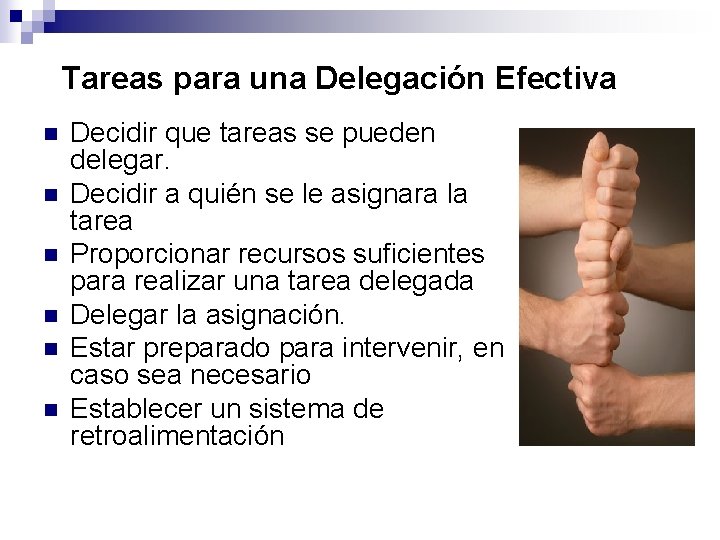 Tareas para una Delegación Efectiva

- Decidir que tareas se pueden delegar.
- Decidir a quién se le asignara la tarea
- Proporcionar recursos suficientes para realizar una tarea delegada
- Delegar la asignación.
- Estar preparado para intervenir, en caso sea necesario
- Establecer un sistema de retroalimentación